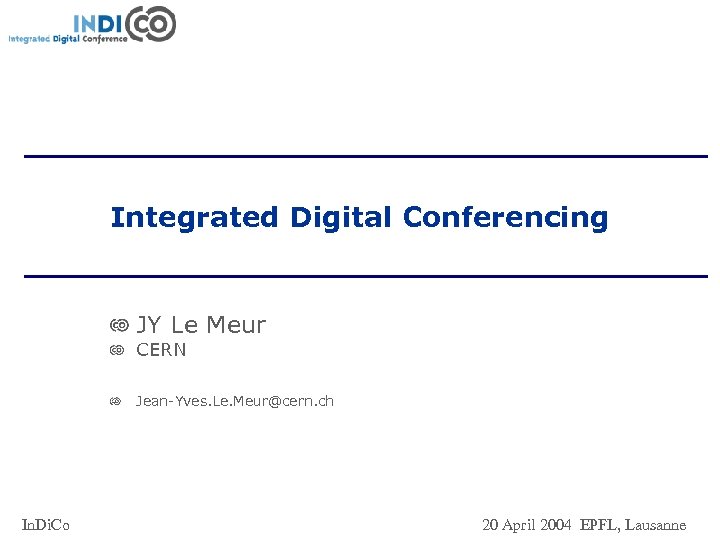 INDICO
Integrated Digital Conference

Integrated Digital Conferencing

JY Le Meur
CERN

Jean-Yves.Le.Meur@cern.ch

InDiCo

20 April 2004 EPFL, Lausanne